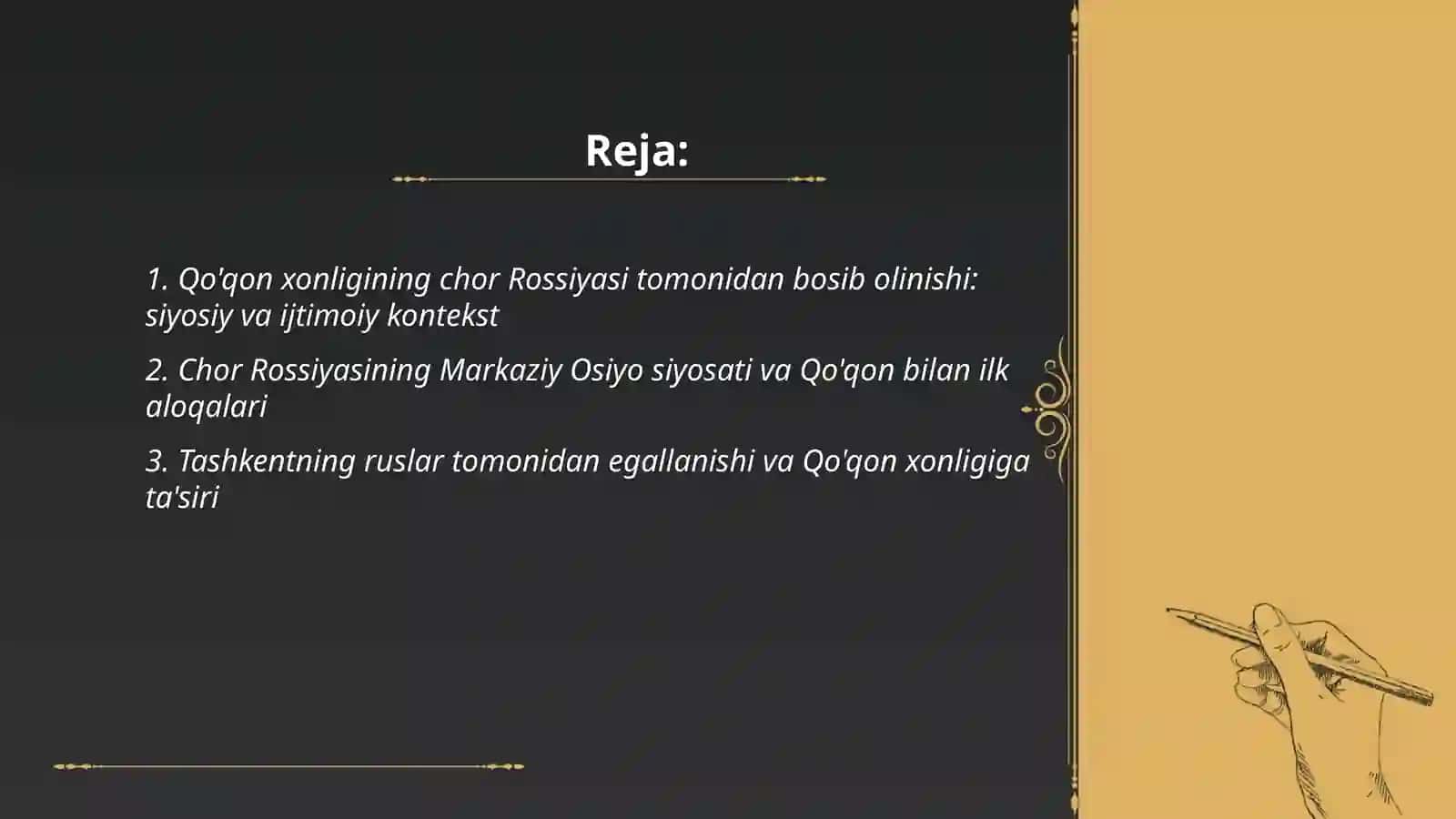 Reja:

1. Qo'qon xonligining chor Rossiyasi tomonidan bosib olinishi: siyosiy va ijtimoiy kontekst

2. Chor Rossiyasining Markaziy Osiyo siyosati va Qo'qon bilan ilk aloqalari

3. Tashkentning ruslar tomonidan egallanishi va Qo'qon xonligiga ta'siri